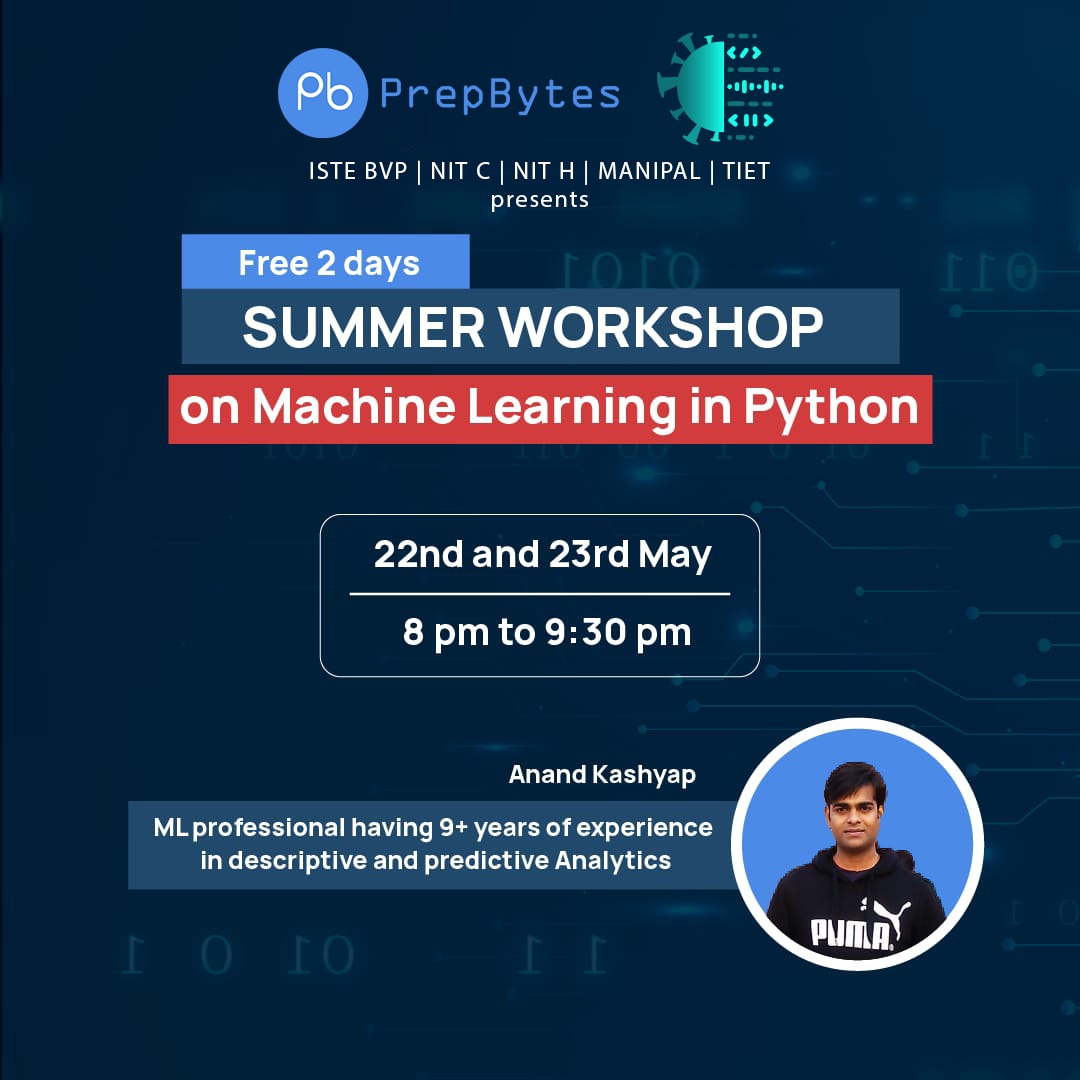 Pb PrepBytes

ISTE BVP | NIT C | NIT H | MANIPAL | TIET
presents

Free 2 days
SUMMER WORKSHOP
on Machine Learning in Python

22nd and 23rd May
8 pm to 9:30 pm

Anand Kashyap
ML professional having 9+ years of experience in descriptive and predictive Analytics

PUMA